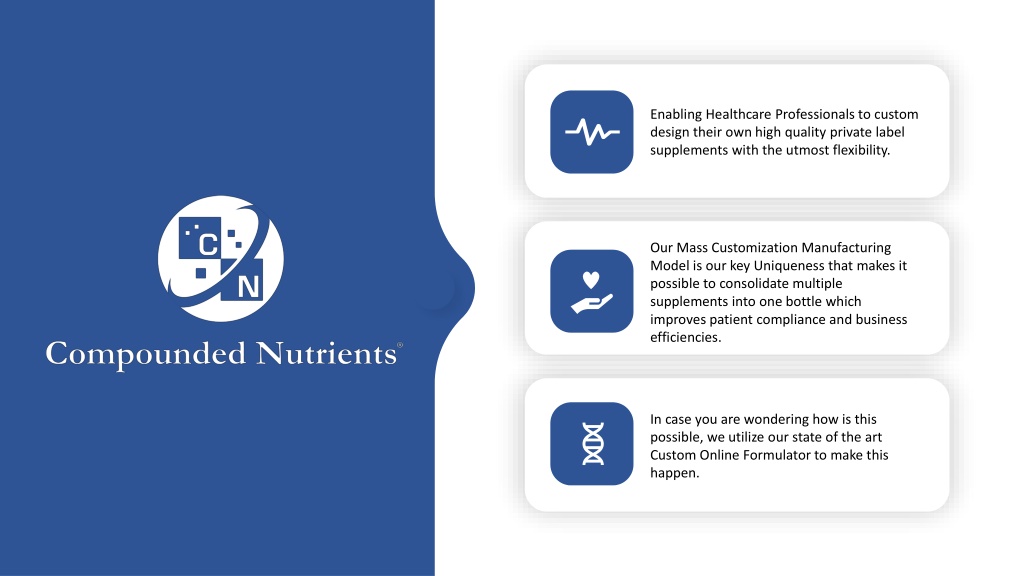 C N

Compounded Nutrients®

Enabling Healthcare Professionals to custom design their own high quality private label supplements with the utmost flexibility.

Our Mass Customization Manufacturing Model is our key Uniqueness that makes it possible to consolidate multiple supplements into one bottle which improves patient compliance and business efficiencies.

In case you are wondering how is this possible, we utilize our state of the art Custom Online Formulator to make this happen.